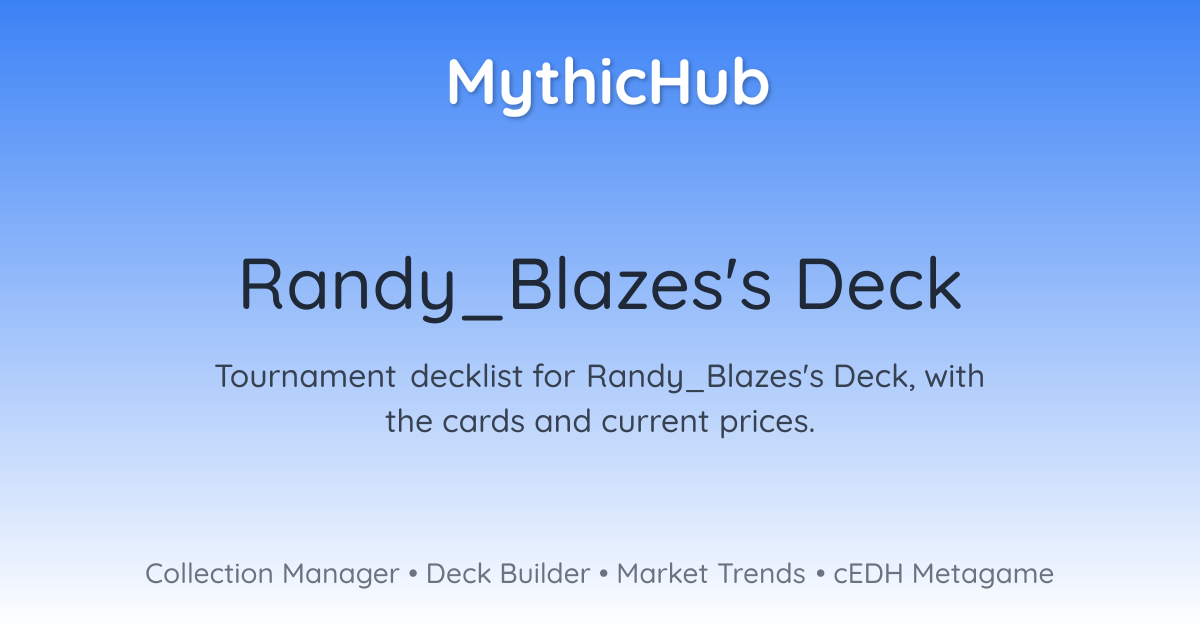 MythicHub

Randy_Blazes's Deck

Tournament decklist for Randy_Blazes's Deck, with the cards and current prices.

Collection Manager • Deck Builder • Market Trends • cEDH Metagame